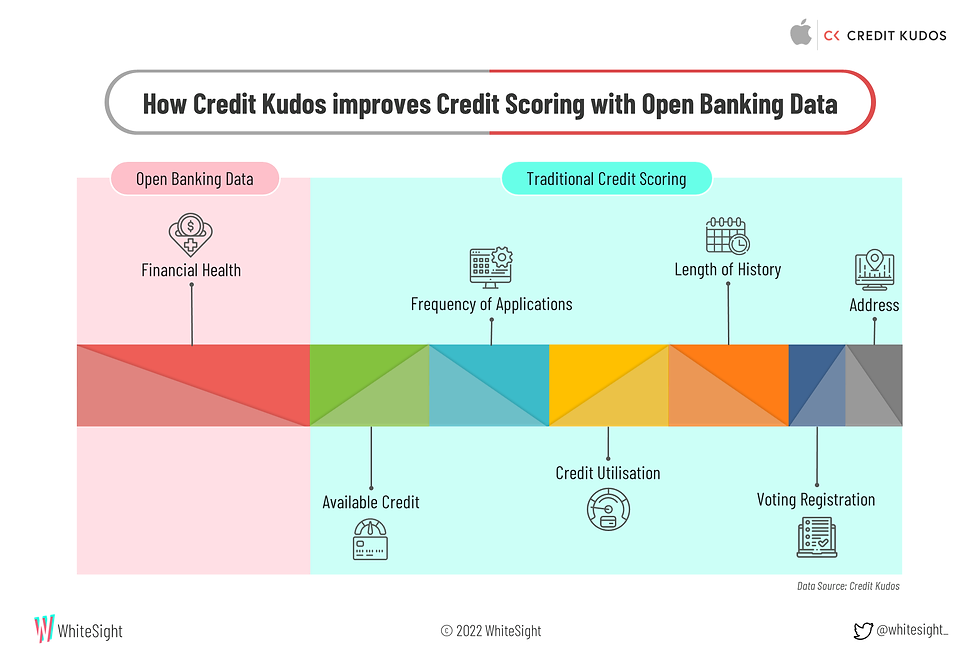 CK CREDIT KUDOS

How Credit Kudos improves Credit Scoring with Open Banking Data

Open Banking Data

Traditional Credit Scoring

Financial Health

Frequency of Applications

Length of History

Address

Available Credit

Credit Utilisation

Voting Registration

Data Source: Credit Kudos

WhiteSight

© 2022 WhiteSight

@whitesight_